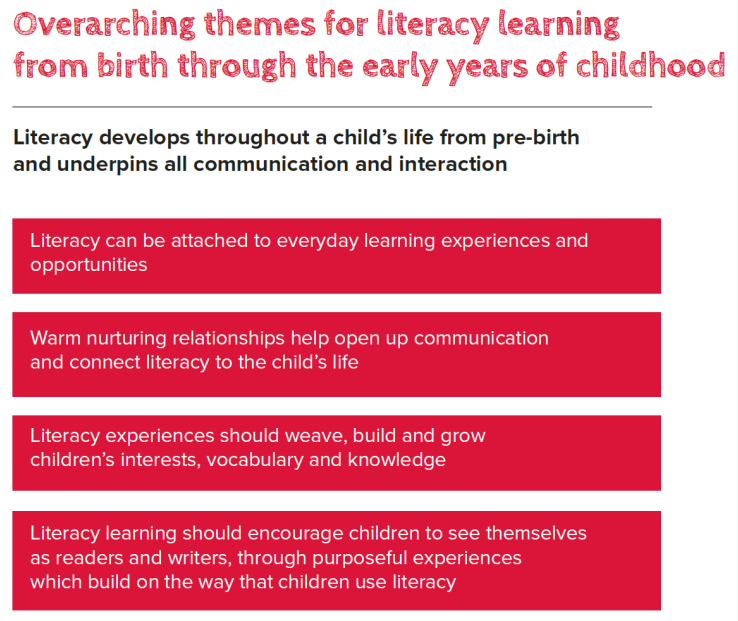 Overarching themes for literacy learning from birth through the early years of childhood

Literacy develops throughout a child's life from pre-birth and underpins all communication and interaction

Literacy can be attached to everyday learning experiences and opportunities

Warm nurturing relationships help open up communication and connect literacy to the child's life

Literacy experiences should weave, build and grow children's interests, vocabulary and knowledge

Literacy learning should encourage children to see themselves as readers and writers, through purposeful experiences which build on the way that children use literacy